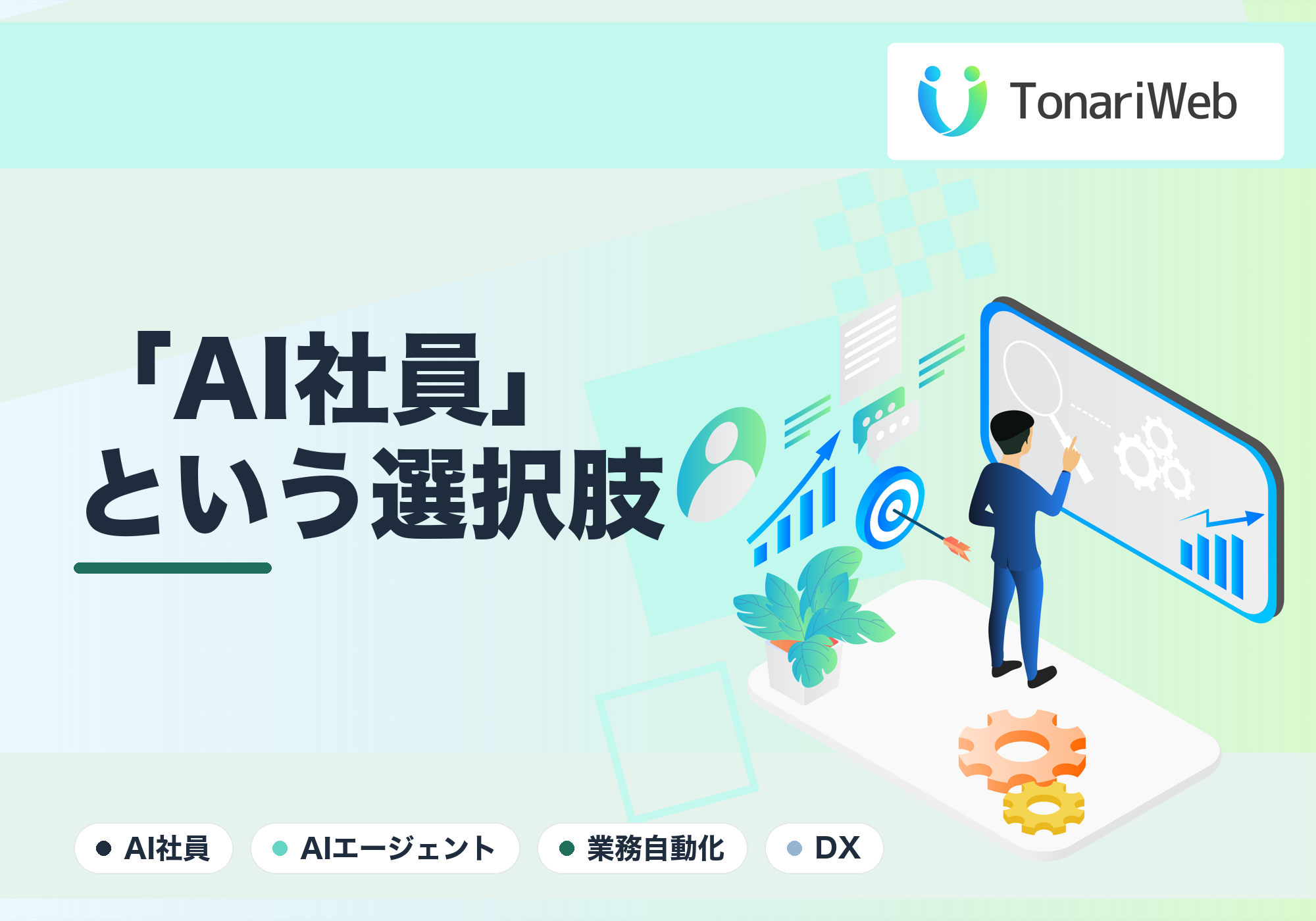 TonariWeb

「AI社員」
という選択肢

AI社員

AIエージェント

業務自動化

DX